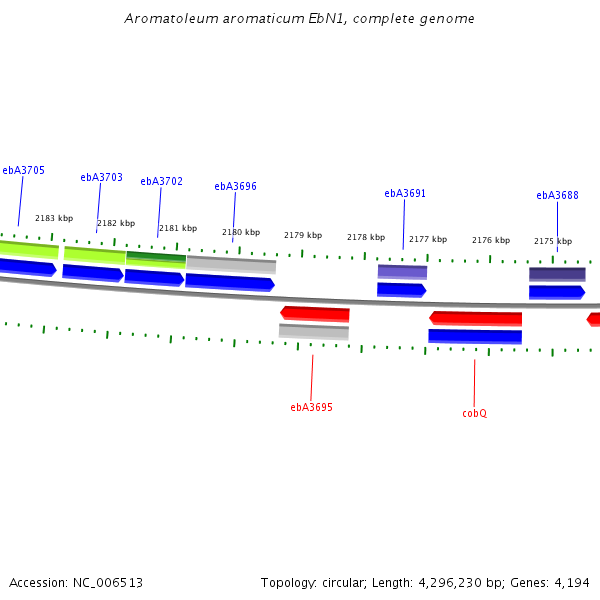 Aromatoleum aromaticum EbN1, complete genome

ebA3705
ebA3703
ebA3702
ebA3696
ebA3691
ebA3688

2183 kbp
2182 kbp
2181 kbp
2180 kbp
2179 kbp
2178 kbp
2177 kbp
2176 kbp
2175 kbp

ebA3695
cobQ

Accession: NC_006513
Topology: circular; Length: 4,296,230 bp; Genes: 4,194